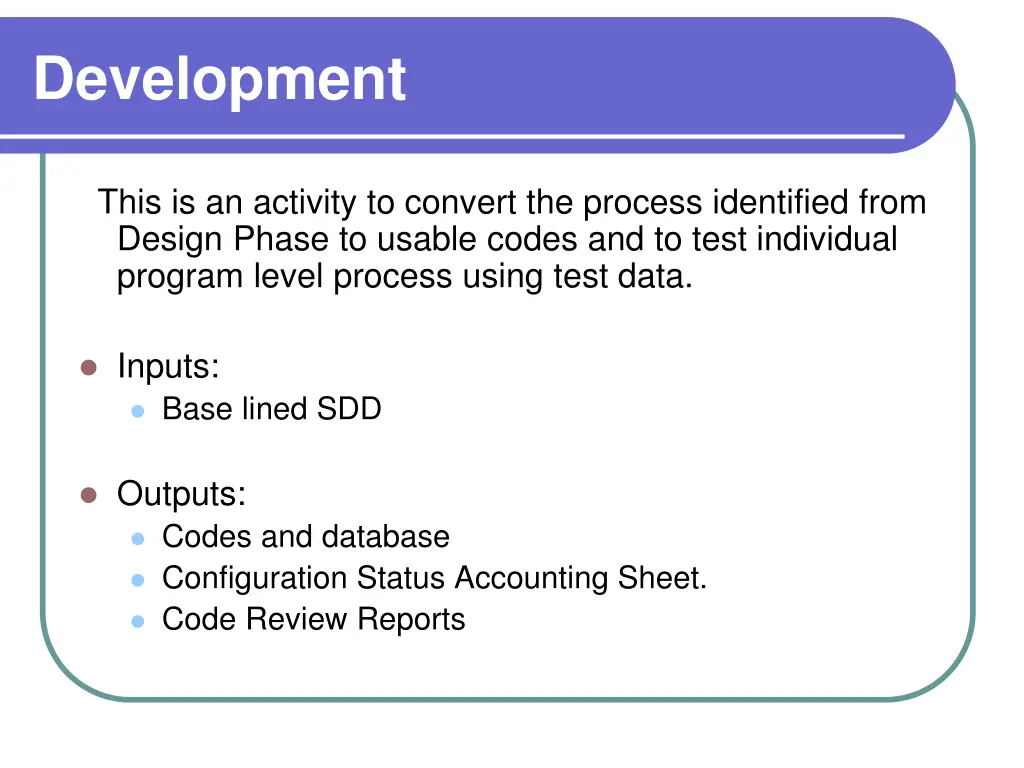 Development

This is an activity to convert the process identified from Design Phase to usable codes and to test individual program level process using test data.

- Inputs:
  - Base lined SDD

- Outputs:
  - Codes and database
  - Configuration Status Accounting Sheet.
  - Code Review Reports